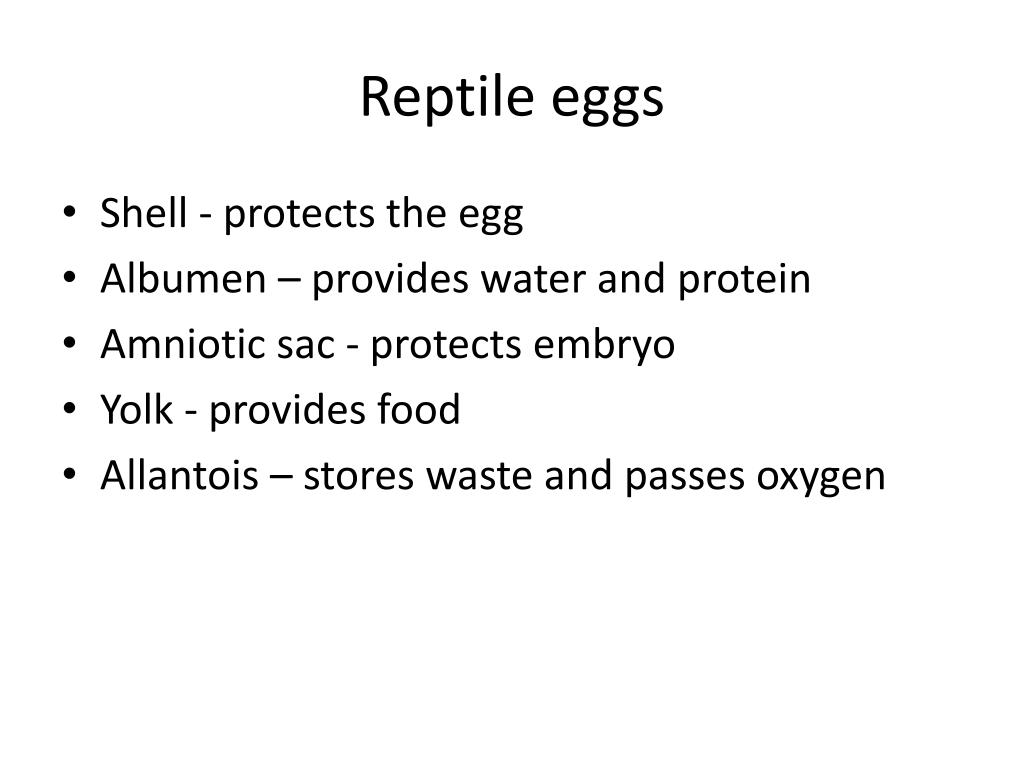 Reptile eggs

• Shell - protects the egg
• Albumen – provides water and protein
• Amniotic sac - protects embryo
• Yolk - provides food
• Allantois – stores waste and passes oxygen